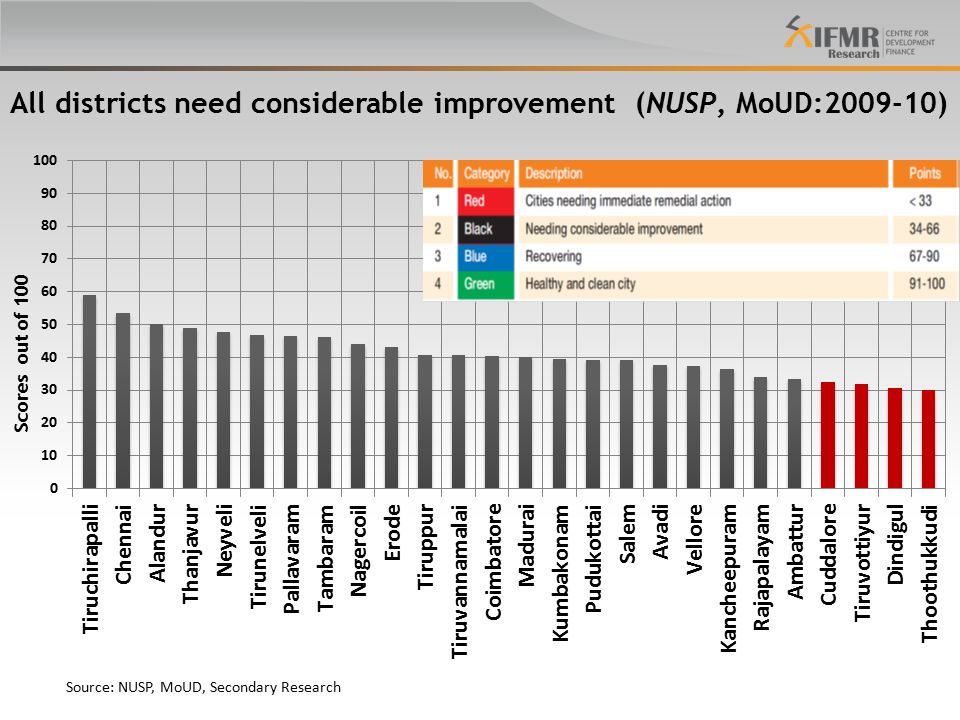 IFMR Research CENTRE FOR DEVELOPMENT FINANCE

All districts need considerable improvement (*NUSP*, MoUD:2009-10)

| No. | Category | Description | Points |
|---|---|---|---|
| 1 | Red | Cities needing immediate remedial action | < 33 |
| 2 | Black | Needing considerable improvement | 34-66 |
| 3 | Blue | Recovering | 67-90 |
| 4 | Green | Healthy and clean city | 91-100 |

Scores out of 100

100
90
80
70
60
50
40
30
20
10
0

Tiruchirapalli
Chennai
Alandur
Thanjavur
Neyveli
Tirunelveli
Pallavaram
Tambaram
Nagercoil
Erode
Tiruppur
Tiruvannamalai
Coimbatore
Madurai
Kumbakonam
Pudukottai
Salem
Avadi
Vellore
Kancheepuram
Rajapalayam
Ambattur
Cuddalore
Tiruvottiyur
Dindigul
Thoothukkudi

Source: NUSP, MoUD, Secondary Research